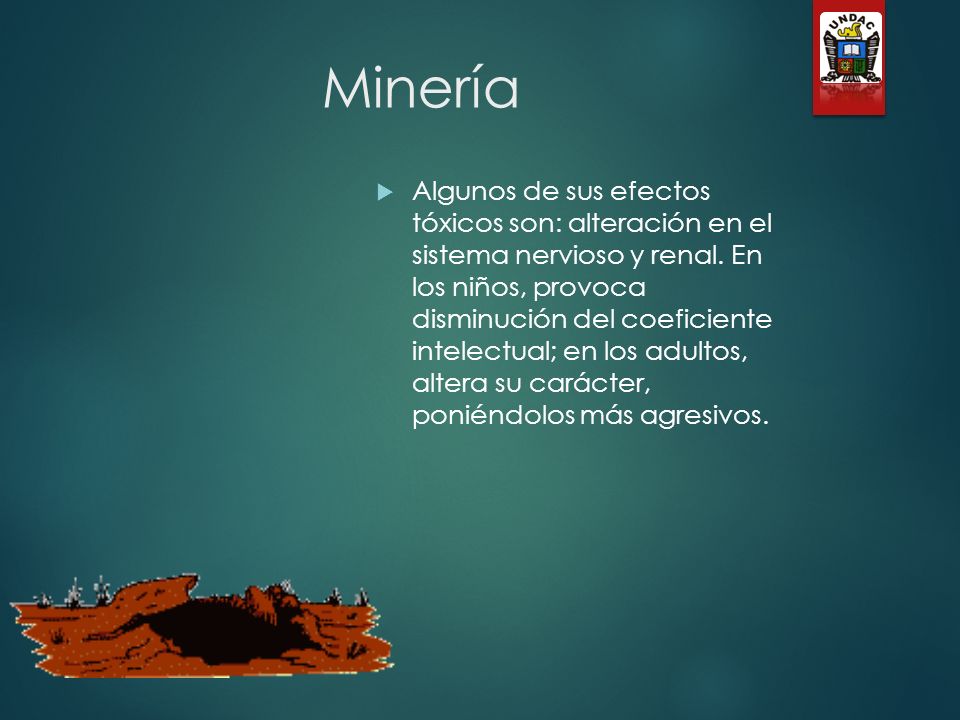 UNDAC

Minería

Algunos de sus efectos tóxicos son: alteración en el sistema nervioso y renal. En los niños, provoca disminución del coeficiente intelectual; en los adultos, altera su carácter, poniéndolos más agresivos.